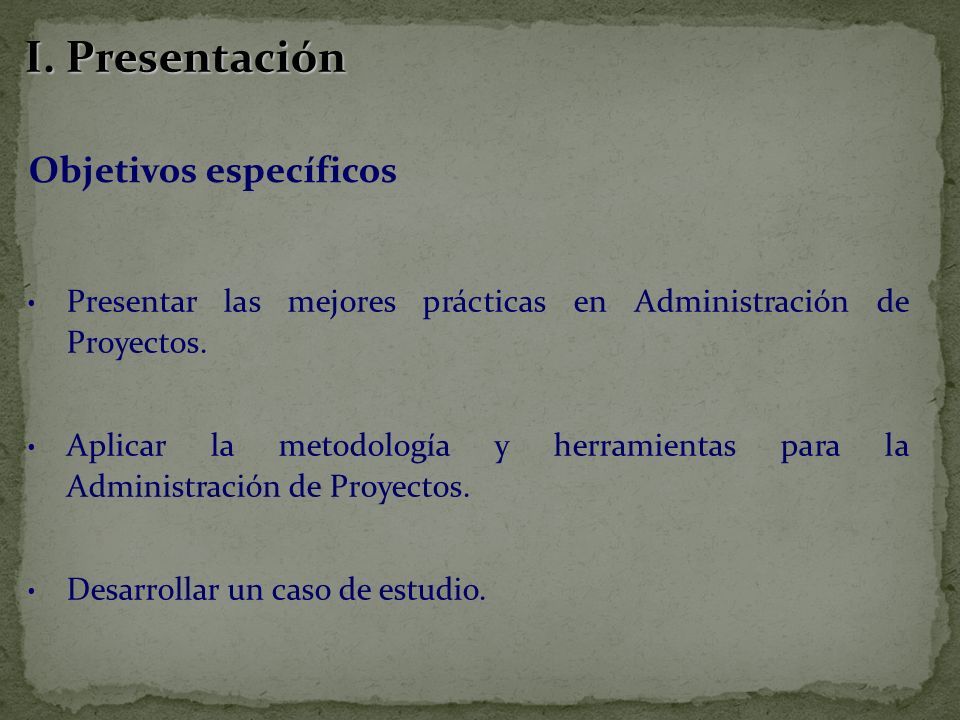 I. Presentación

Objetivos específicos

• Presentar las mejores prácticas en Administración de Proyectos.

• Aplicar la metodología y herramientas para la Administración de Proyectos.

• Desarrollar un caso de estudio.